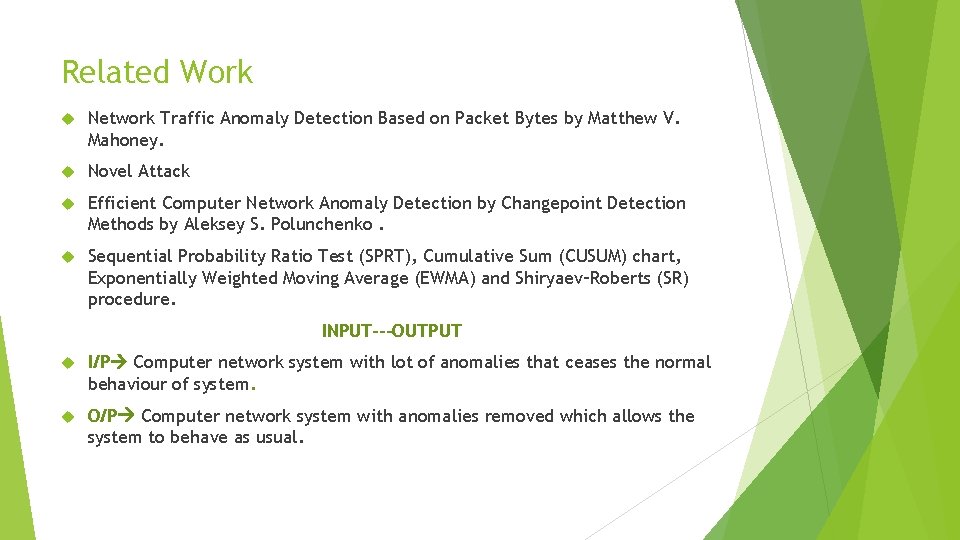 Related Work

Network Traffic Anomaly Detection Based on Packet Bytes by Matthew V. Mahoney.

Novel Attack

Efficient Computer Network Anomaly Detection by Changepoint Detection Methods by Aleksey S. Polunchenko .

Sequential Probability Ratio Test (SPRT), Cumulative Sum (CUSUM) chart, Exponentially Weighted Moving Average (EWMA) and Shiryaev–Roberts (SR) procedure.

INPUT---OUTPUT

I/P→ Computer network system with lot of anomalies that ceases the normal behaviour of system.

O/P→ Computer network system with anomalies removed which allows the system to behave as usual.